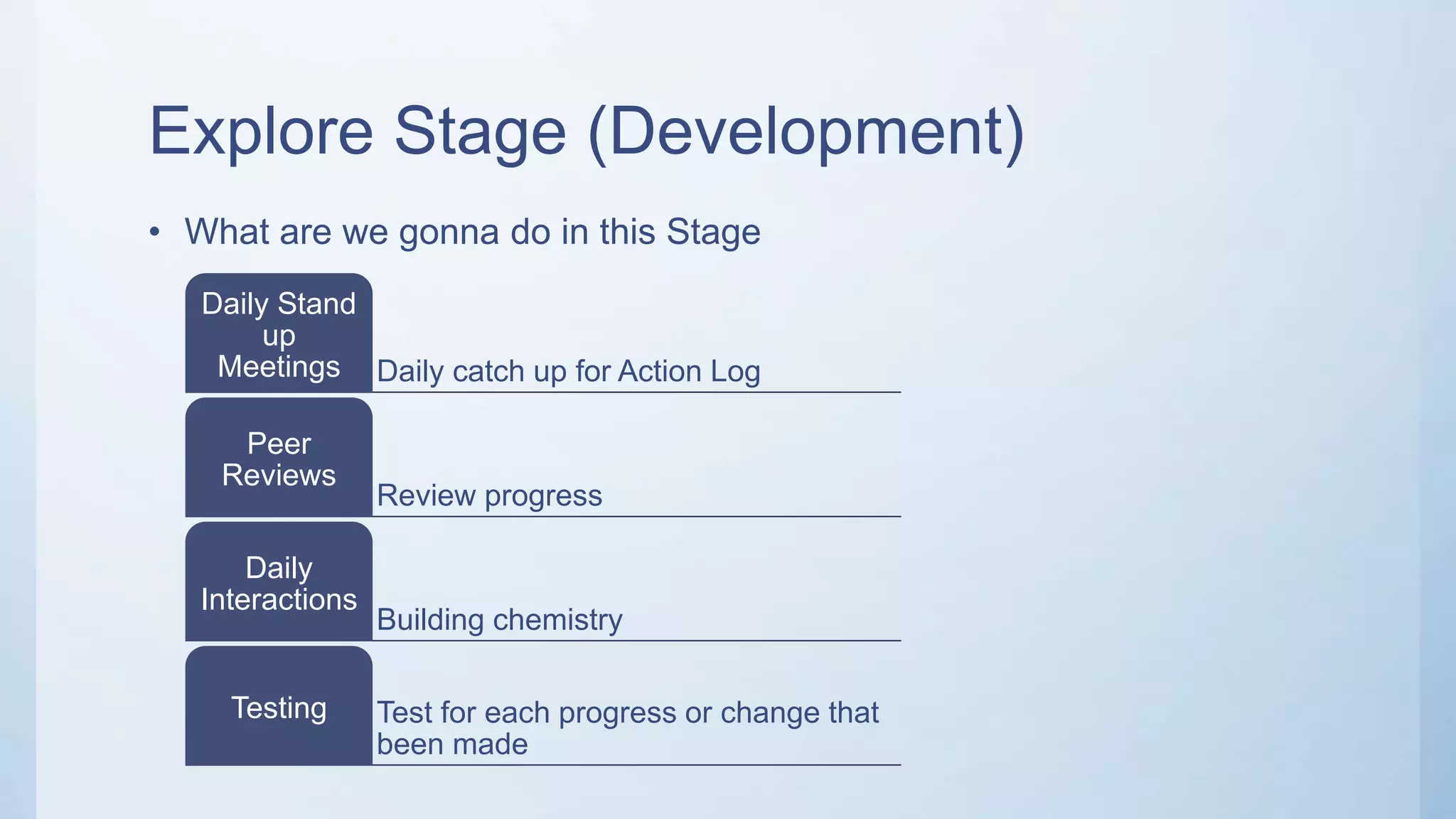 Explore Stage (Development)

• What are we gonna do in this Stage

Daily Stand up Meetings
Daily catch up for Action Log

Peer Reviews
Review progress

Daily Interactions
Building chemistry

Testing
Test for each progress or change that been made